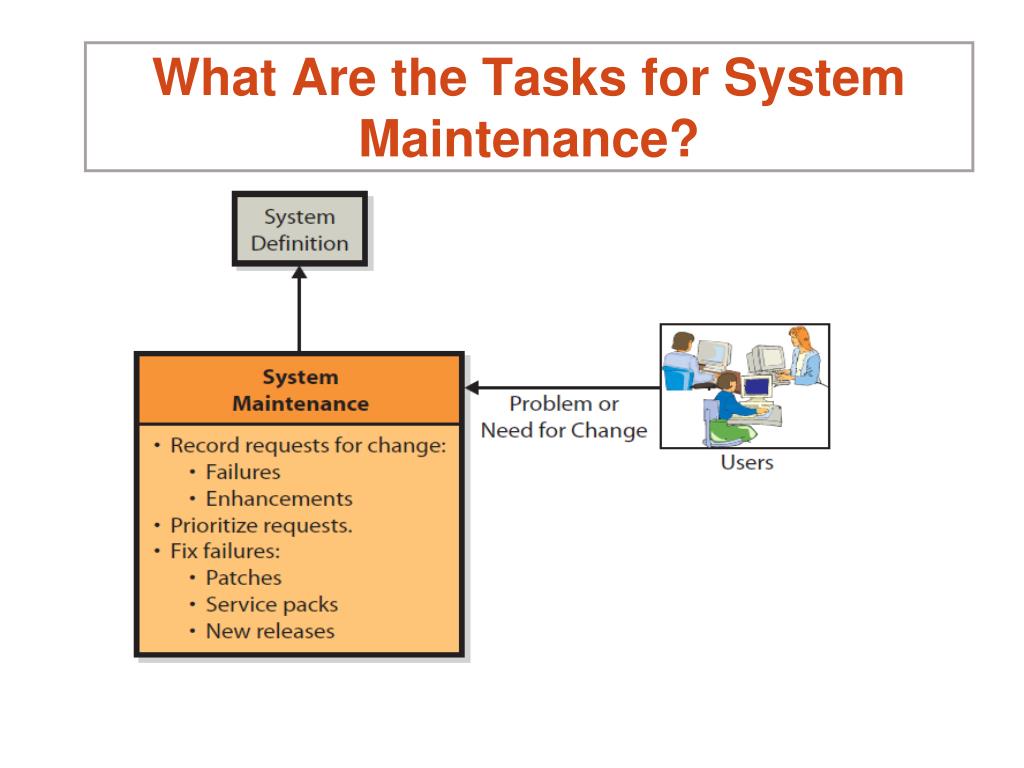 What Are the Tasks for System Maintenance?

System Definition

System Maintenance

• Record requests for change:
• Failures
• Enhancements
• Prioritize requests.
• Fix failures:
• Patches
• Service packs
• New releases

Problem or Need for Change

Users